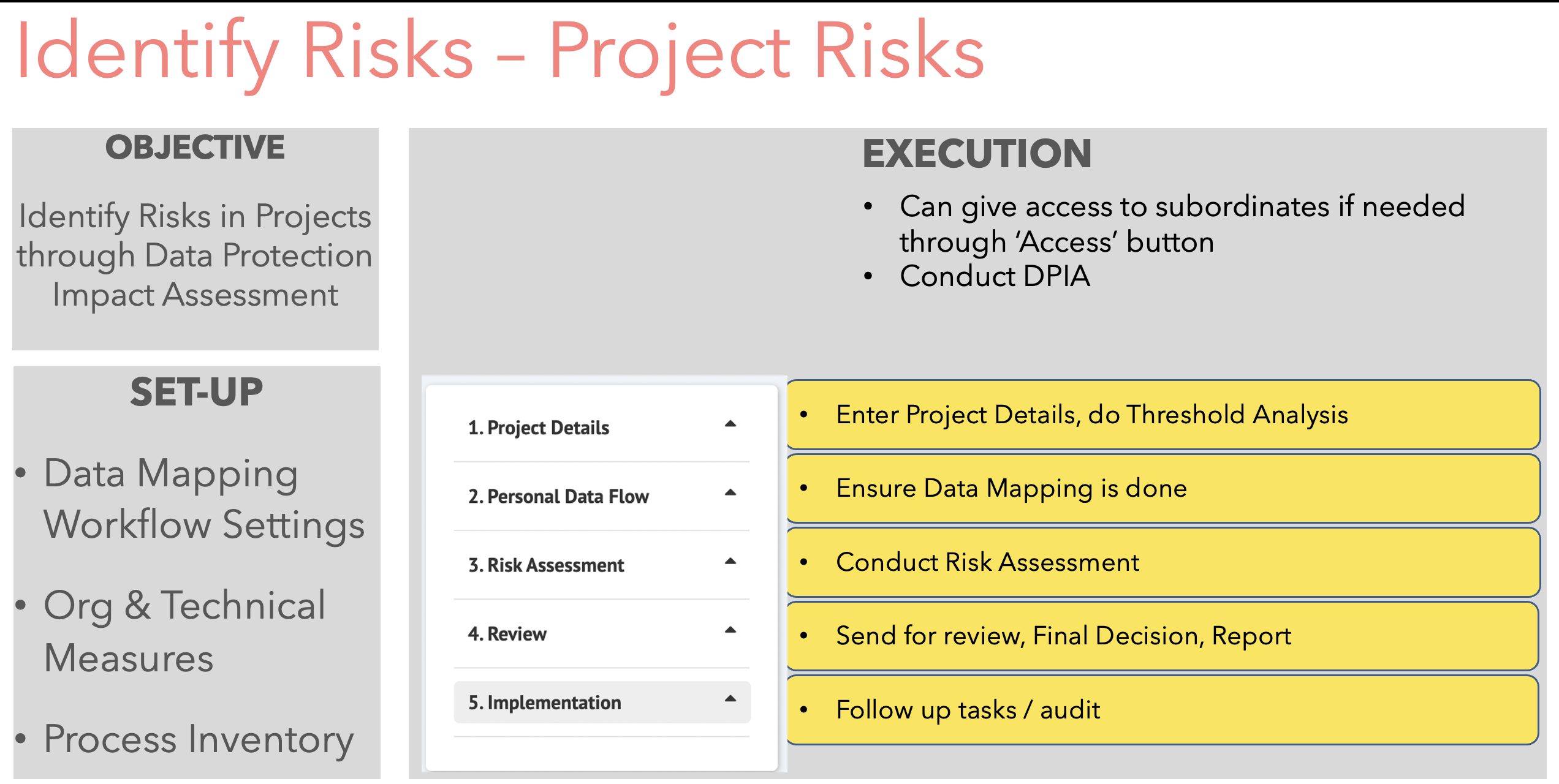 Identify Risks – Project Risks

OBJECTIVE

Identify Risks in Projects through Data Protection Impact Assessment

SET-UP

• Data Mapping Workflow Settings

• Org & Technical Measures

• Process Inventory

EXECUTION

• Can give access to subordinates if needed through 'Access' button
• Conduct DPIA

1. Project Details

2. Personal Data Flow

3. Risk Assessment

4. Review

5. Implementation

• Enter Project Details, do Threshold Analysis

• Ensure Data Mapping is done

• Conduct Risk Assessment

• Send for review, Final Decision, Report

• Follow up tasks / audit